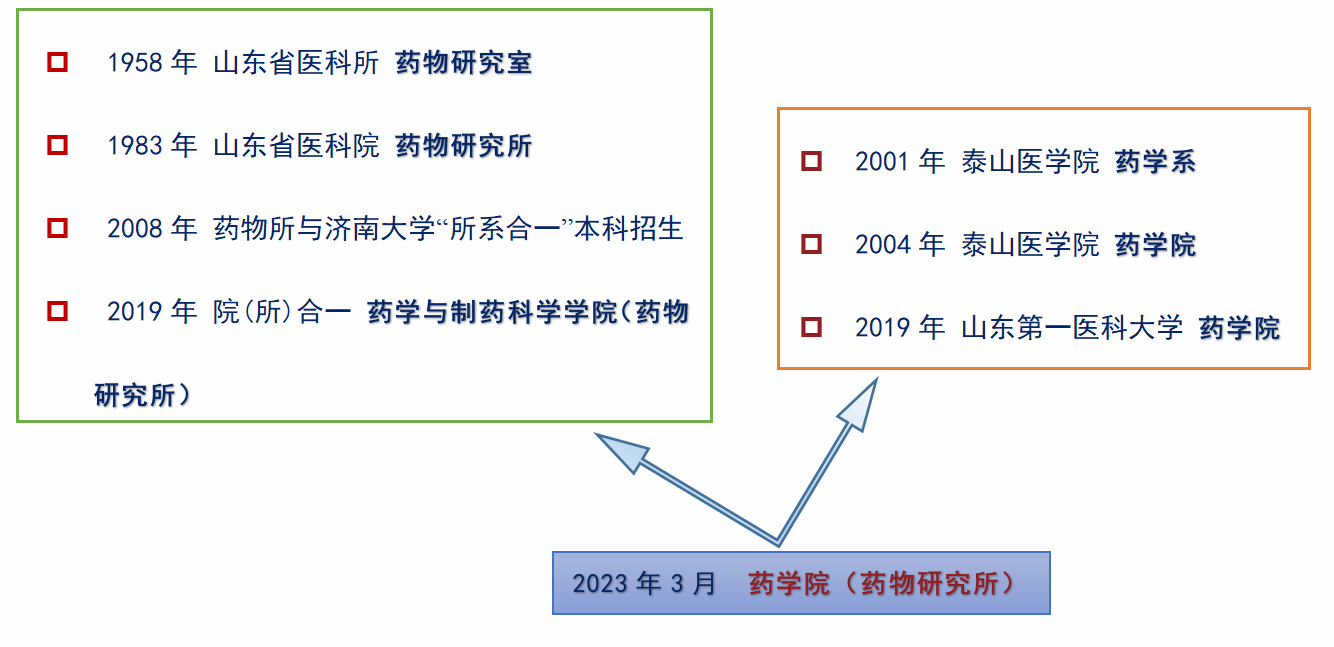 1958 年 山东省医科所 药物研究室

1983 年 山东省医科院 药物研究所

2008 年 药物所与济南大学“所系合一”本科招生

2019 年 院(所)合一 药学与制药科学学院（药物研究所）

2001 年 泰山医学院 药学系

2004 年 泰山医学院 药学院

2019 年 山东第一医科大学 药学院

2023 年 3 月 药学院（药物研究所）